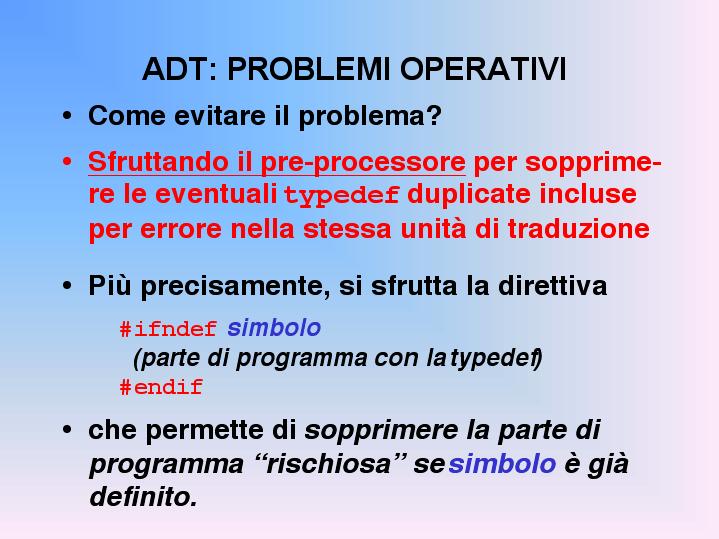 ADT: PROBLEMI OPERATIVI

• Come evitare il problema?

• Sfruttando il pre-processore per sopprimere le eventuali typedef duplicate incluse per errore nella stessa unità di traduzione

• Più precisamente, si sfrutta la direttiva

#ifndef simbolo
(parte di programma con la typedef)
#endif

• che permette di sopprimere la parte di programma “rischiosa” se simbolo è già definito.